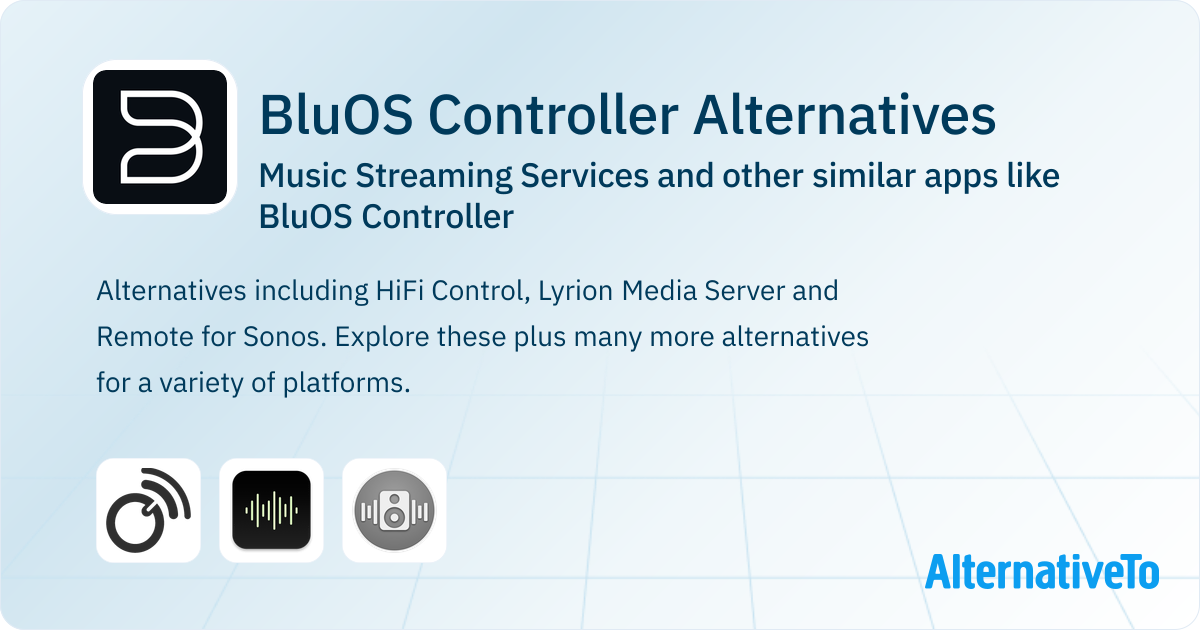 BluOS Controller Alternatives

Music Streaming Services and other similar apps like BluOS Controller

Alternatives including HiFi Control, Lyrion Media Server and Remote for Sonos. Explore these plus many more alternatives for a variety of platforms.

AlternativeTo